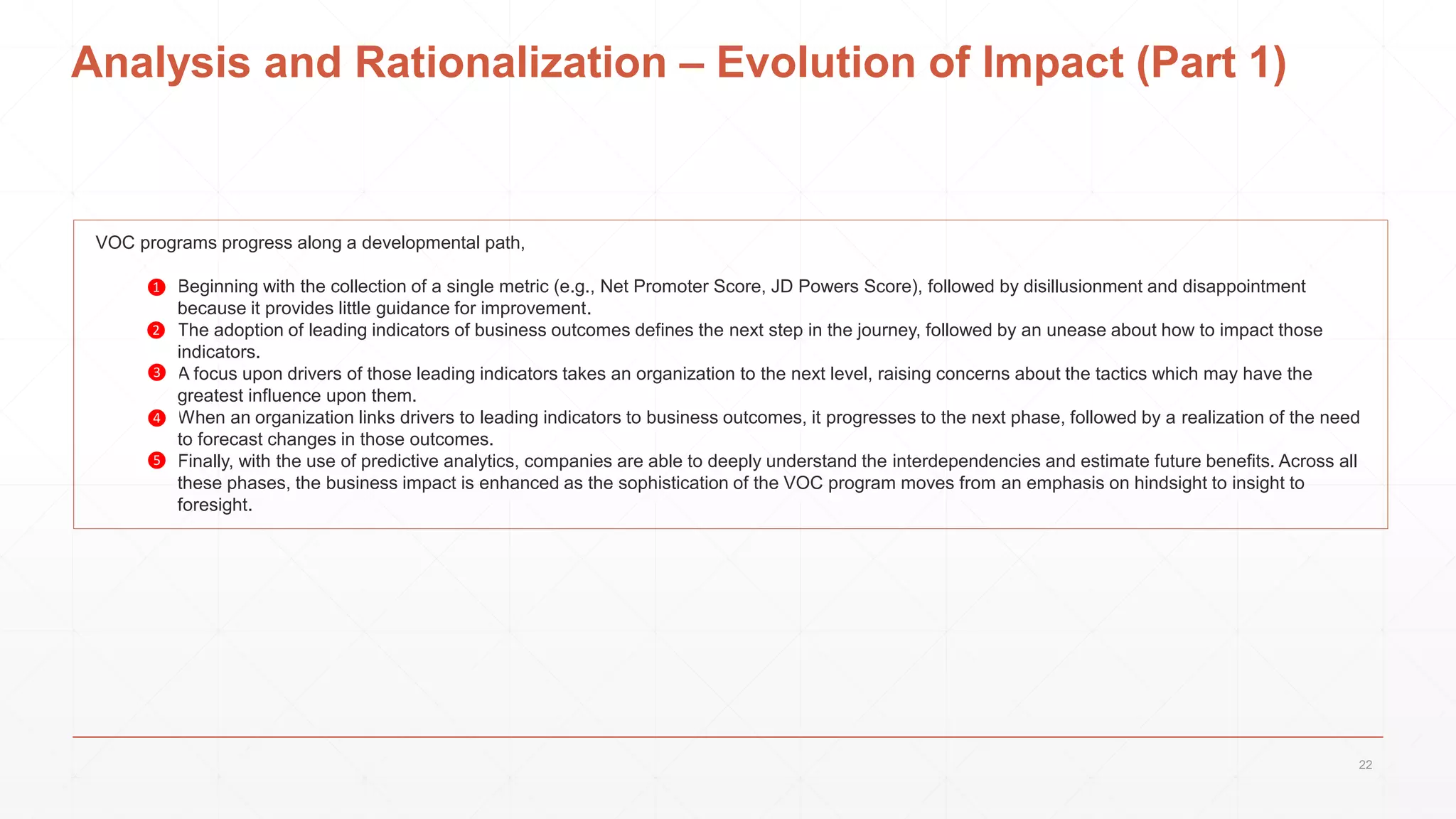 Analysis and Rationalization – Evolution of Impact (Part 1)

VOC programs progress along a developmental path,

1 Beginning with the collection of a single metric (e.g., Net Promoter Score, JD Powers Score), followed by disillusionment and disappointment because it provides little guidance for improvement.
2 The adoption of leading indicators of business outcomes defines the next step in the journey, followed by an unease about how to impact those indicators.
3 A focus upon drivers of those leading indicators takes an organization to the next level, raising concerns about the tactics which may have the greatest influence upon them.
4 When an organization links drivers to leading indicators to business outcomes, it progresses to the next phase, followed by a realization of the need to forecast changes in those outcomes.
5 Finally, with the use of predictive analytics, companies are able to deeply understand the interdependencies and estimate future benefits. Across all these phases, the business impact is enhanced as the sophistication of the VOC program moves from an emphasis on hindsight to insight to foresight.

22